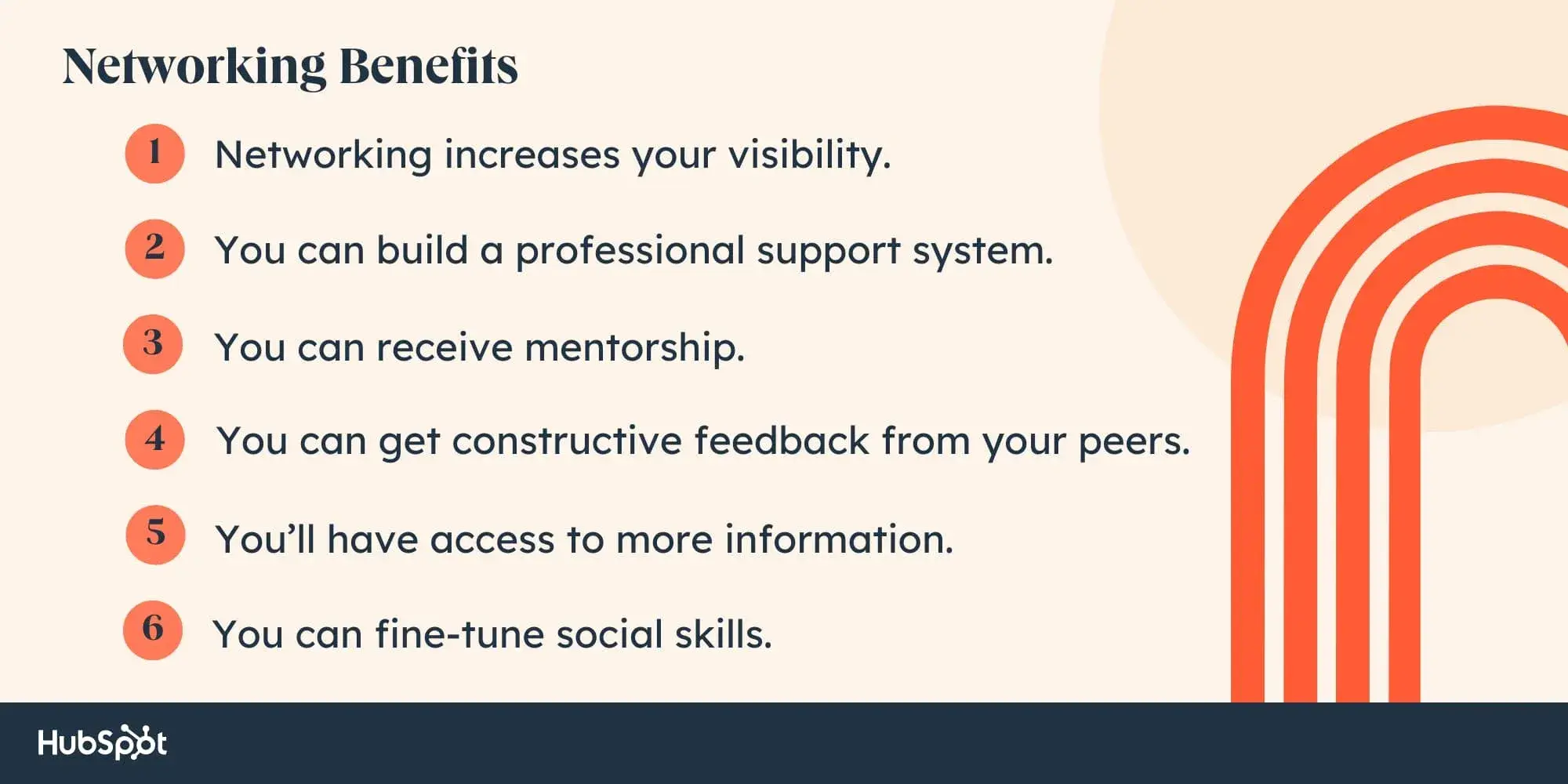 Networking Benefits

1 Networking increases your visibility.

2 You can build a professional support system.

3 You can receive mentorship.

4 You can get constructive feedback from your peers.

5 You’ll have access to more information.

6 You can fine-tune social skills.

HubSpot